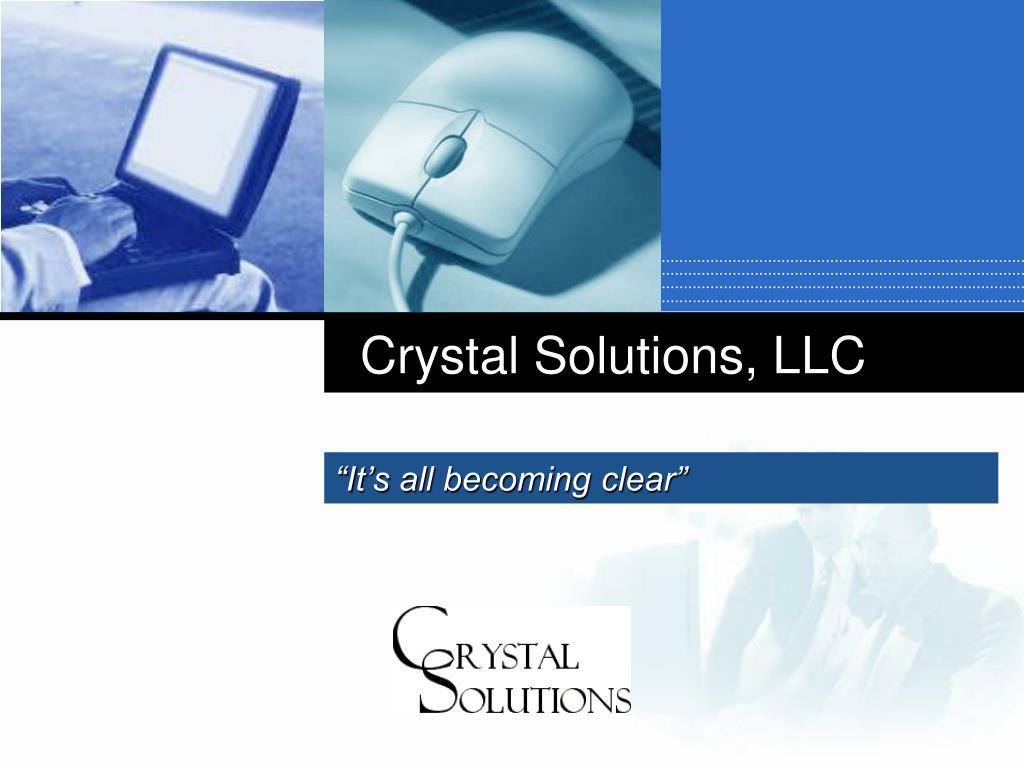 Crystal Solutions, LLC

“It’s all becoming clear”

CRYSTAL
SOLUTIONS